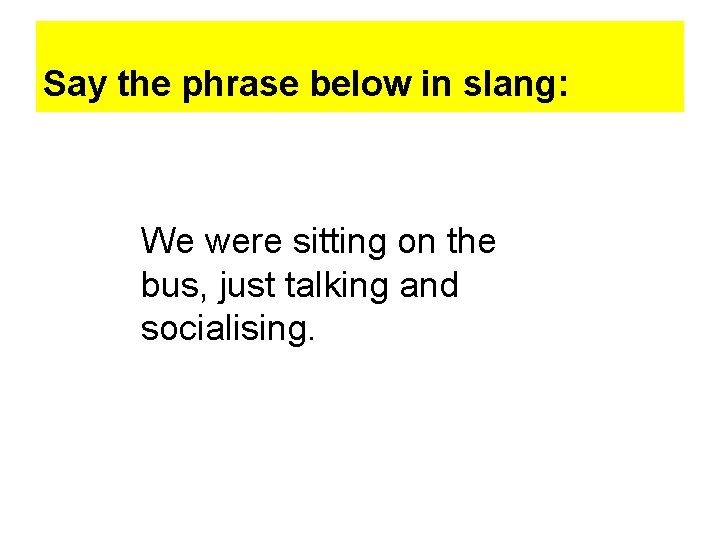 Say the phrase below in slang:

We were sitting on the bus, just talking and socialising.